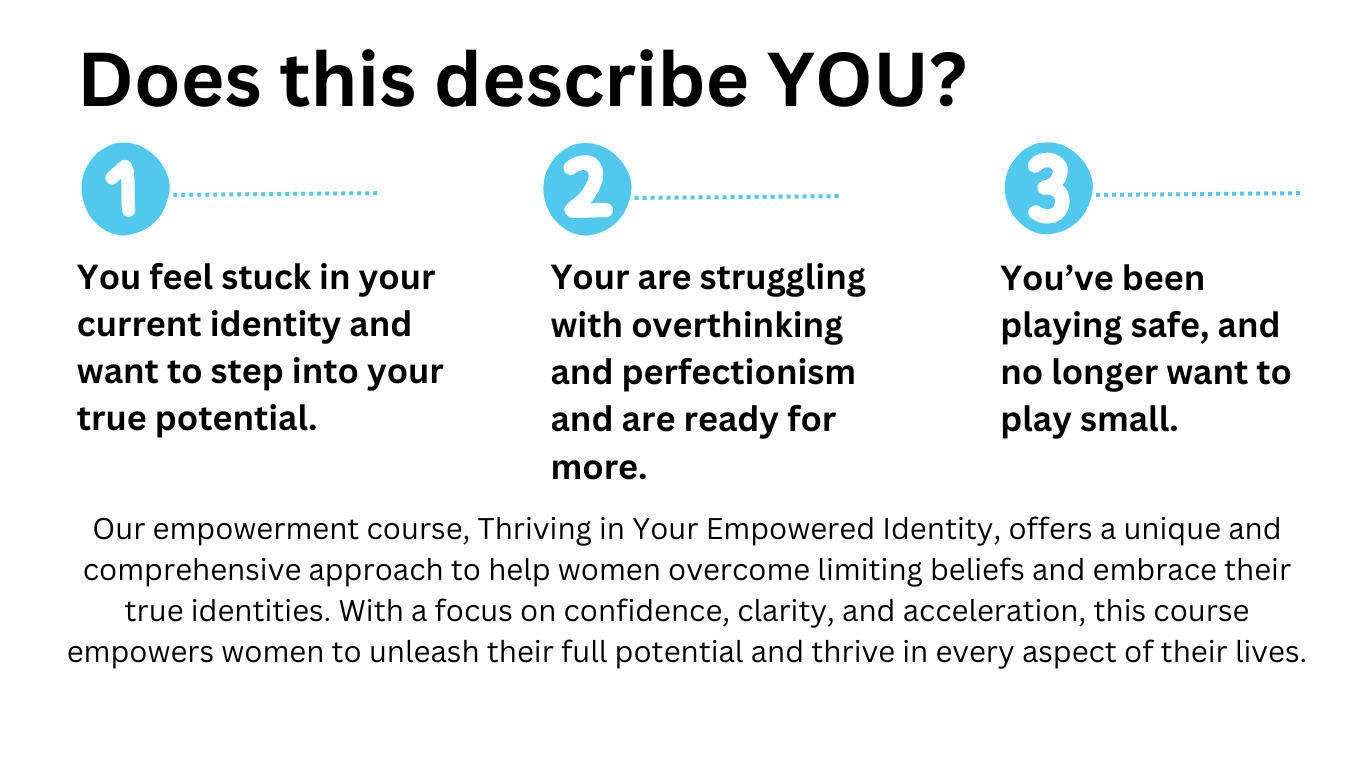 Does this describe YOU?

1

You feel stuck in your current identity and want to step into your true potential.

2

Your are struggling with overthinking and perfectionism and are ready for more.

3

You've been playing safe, and no longer want to play small.

Our empowerment course, Thriving in Your Empowered Identity, offers a unique and comprehensive approach to help women overcome limiting beliefs and embrace their true identities. With a focus on confidence, clarity, and acceleration, this course empowers women to unleash their full potential and thrive in every aspect of their lives.